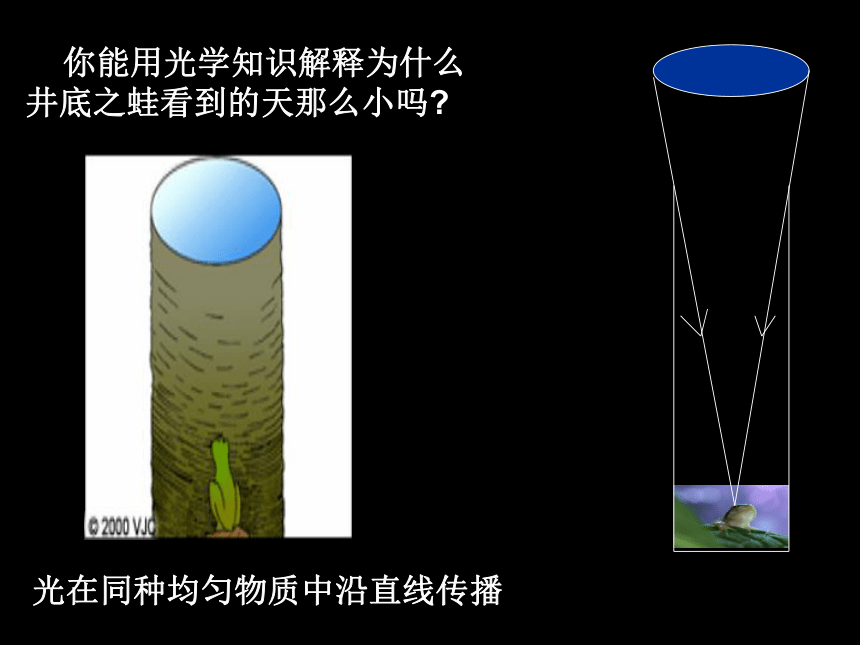 你能用光学知识解释为什么井底之蛙看到的天那么小吗?

© 2000 VJC

光在同种均匀物质中沿直线传播